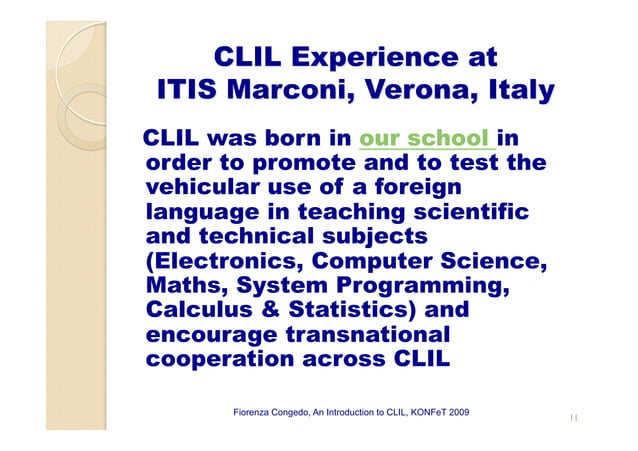 CLIL Experience at ITIS Marconi, Verona, Italy

CLIL was born in our school in order to promote and to test the vehicular use of a foreign language in teaching scientific and technical subjects (Electronics, Computer Science, Maths, System Programming, Calculus & Statistics) and encourage transnational cooperation across CLIL

Fiorenza Congedo, An Introduction to CLIL, KONFeT 2009

11